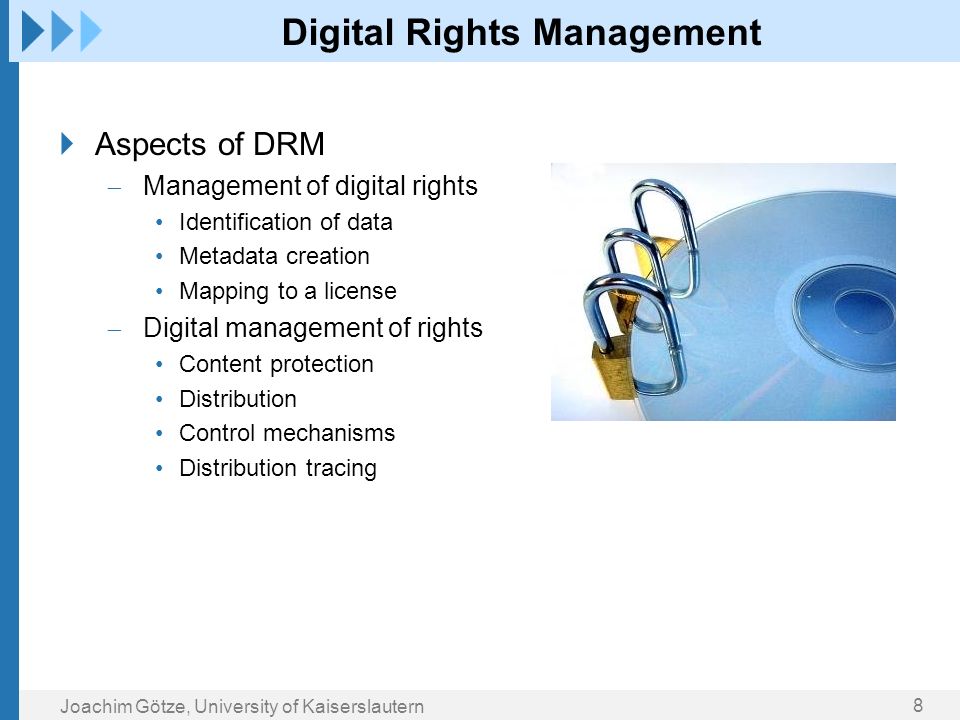 Digital Rights Management

Aspects of DRM
– Management of digital rights
• Identification of data
• Metadata creation
• Mapping to a license
– Digital management of rights
• Content protection
• Distribution
• Control mechanisms
• Distribution tracing

Joachim Götze, University of Kaiserslautern

8